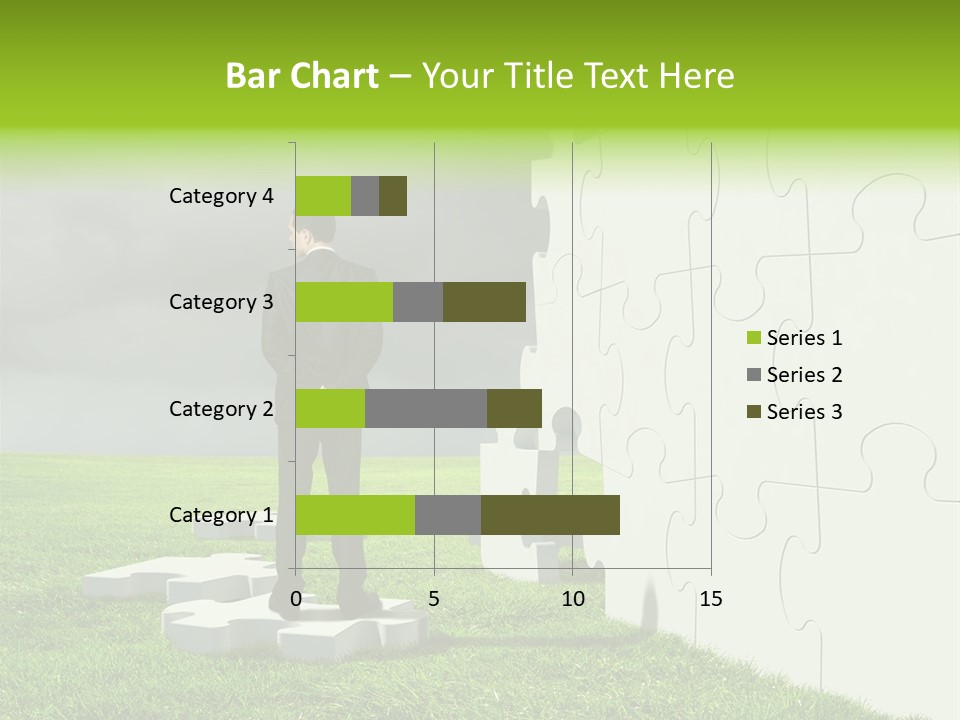 Bar Chart – Your Title Text Here

Category 4
Category 3
Category 2
Category 1

0
5
10
15

Series 1
Series 2
Series 3